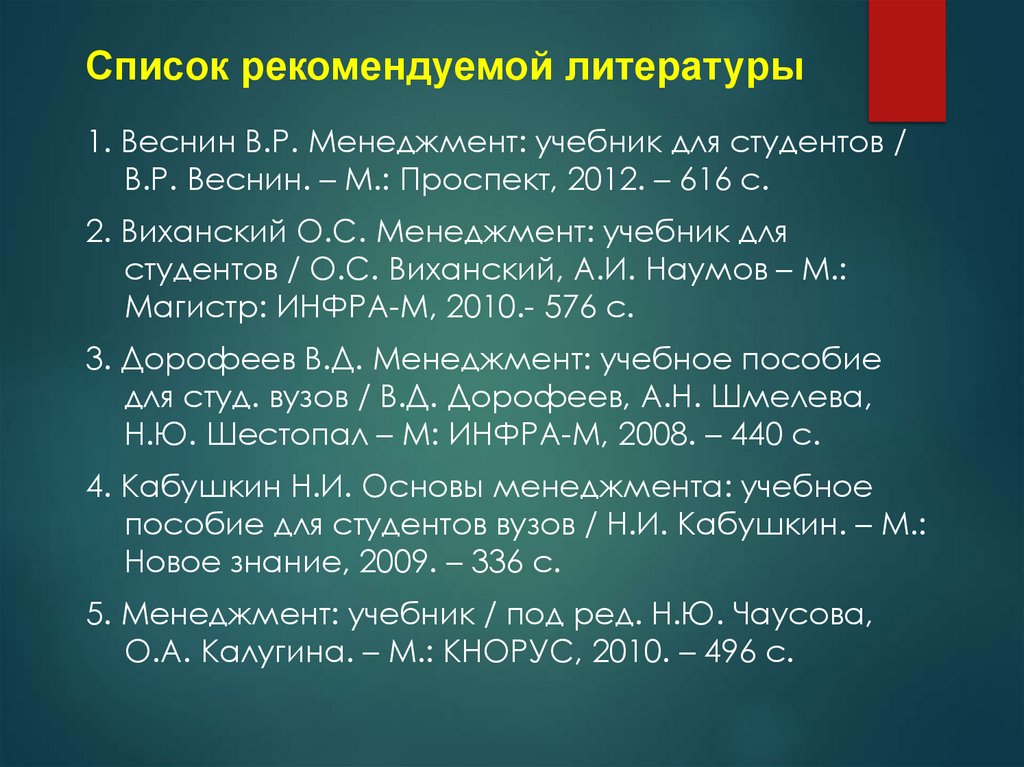 Список рекомендуемой литературы

1. Веснин В.Р. Менеджмент: учебник для студентов / В.Р. Веснин. – М.: Проспект, 2012. – 616 с.

2. Виханский О.С. Менеджмент: учебник для студентов / О.С. Виханский, А.И. Наумов – М.: Магистр: ИНФРА-М, 2010.- 576 с.

3. Дорофеев В.Д. Менеджмент: учебное пособие для студ. вузов / В.Д. Дорофеев, А.Н. Шмелева, Н.Ю. Шестопал – М: ИНФРА-М, 2008. – 440 с.

4. Кабушкин Н.И. Основы менеджмента: учебное пособие для студентов вузов / Н.И. Кабушкин. – М.: Новое знание, 2009. – 336 с.

5. Менеджмент: учебник / под ред. Н.Ю. Чаусова, О.А. Калугина. – М.: КНОРУС, 2010. – 496 с.